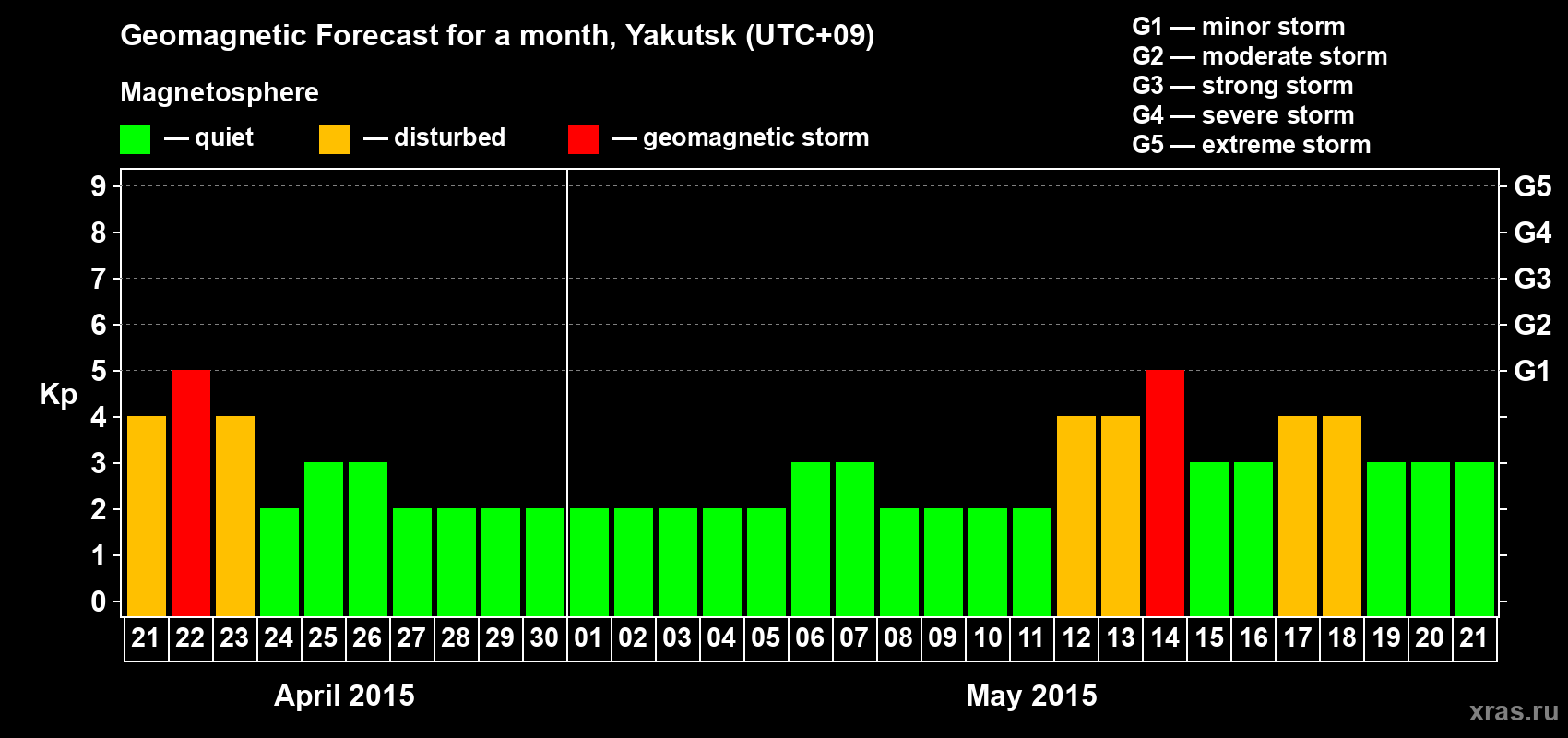 Geomagnetic Forecast for a month, Yakutsk (UTC+09)

Magnetosphere

— quiet — disturbed — geomagnetic storm

G1 — minor storm
G2 — moderate storm
G3 — strong storm
G4 — severe storm
G5 — extreme storm

Kp

9
8
7
6
5
4
3
2
1
0

G5
G4
G3
G2
G1

21 22 23 24 25 26 27 28 29 30 01 02 03 04 05 06 07 08 09 10 11 12 13 14 15 16 17 18 19 20 21

April 2015

May 2015

xras.ru